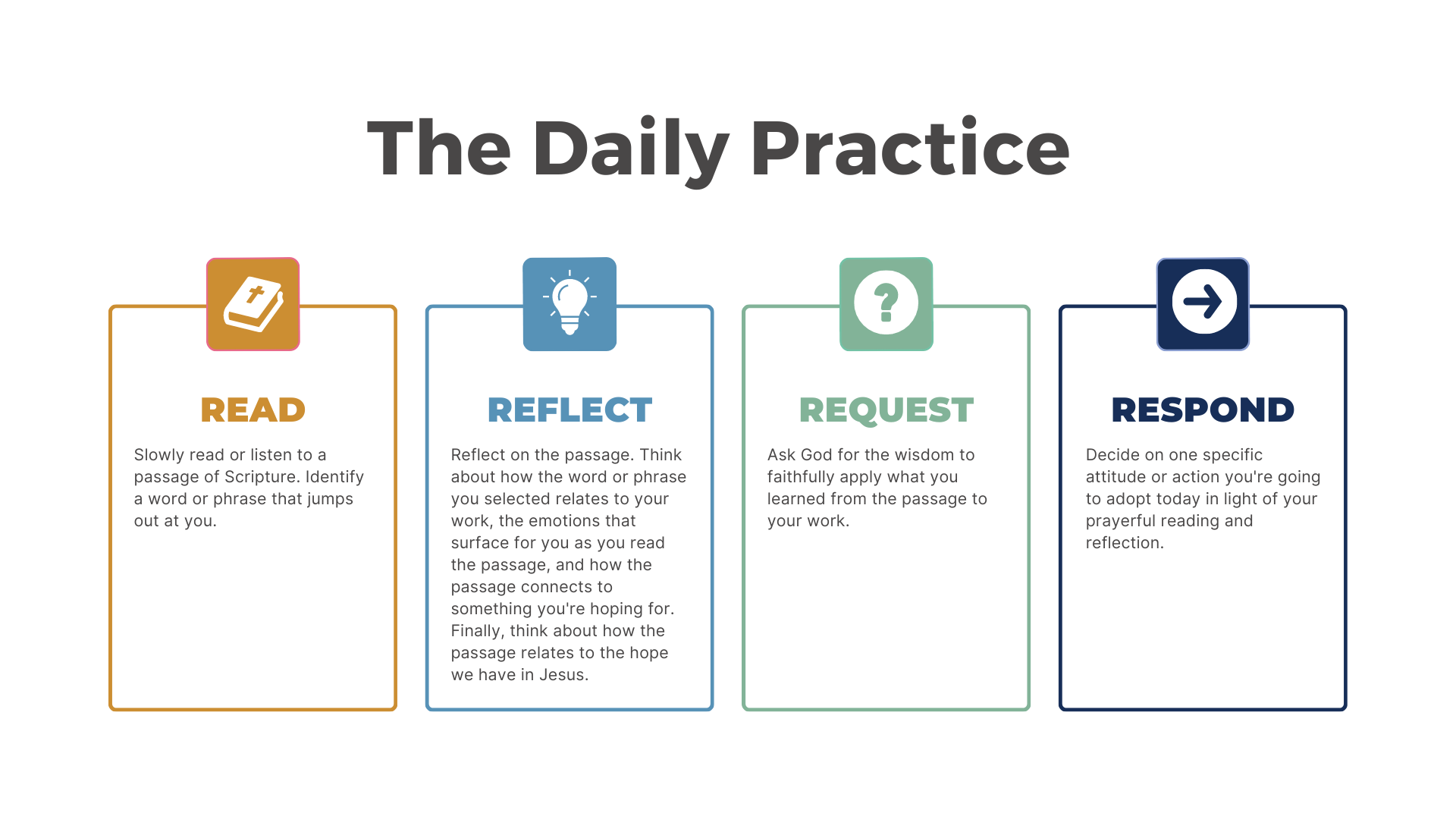 The Daily Practice

READ

Slowly read or listen to a passage of Scripture. Identify a word or phrase that jumps out at you.

REFLECT

Reflect on the passage. Think about how the word or phrase you selected relates to your work, the emotions that surface for you as you read the passage, and how the passage connects to something you're hoping for. Finally, think about how the passage relates to the hope we have in Jesus.

REQUEST

Ask God for the wisdom to faithfully apply what you learned from the passage to your work.

RESPOND

Decide on one specific attitude or action you're going to adopt today in light of your prayerful reading and reflection.